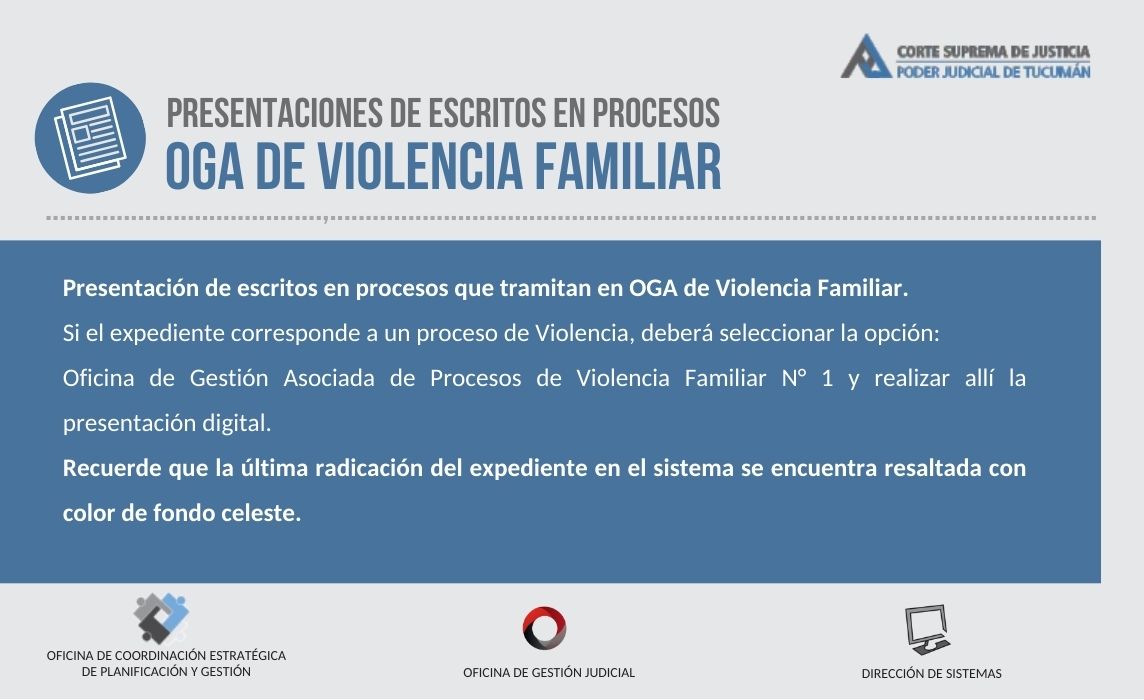 CORTE SUPREMA DE JUSTICIA
PODER JUDICIAL DE TUCUMÁN

PRESENTACIONES DE ESCRITOS EN PROCESOS
OGA DE VIOLENCIA FAMILIAR

Presentación de escritos en procesos que tramitan en OGA de Violencia Familiar.
Si el expediente corresponde a un proceso de Violencia, deberá seleccionar la opción:
Oficina de Gestión Asociada de Procesos de Violencia Familiar N° 1 y realizar allí la presentación digital.
Recuerde que la última radicación del expediente en el sistema se encuentra resaltada con color de fondo celeste.

OFICINA DE COORDINACIÓN ESTRATÉGICA DE PLANIFICACIÓN Y GESTIÓN

OFICINA DE GESTIÓN JUDICIAL

DIRECCIÓN DE SISTEMAS